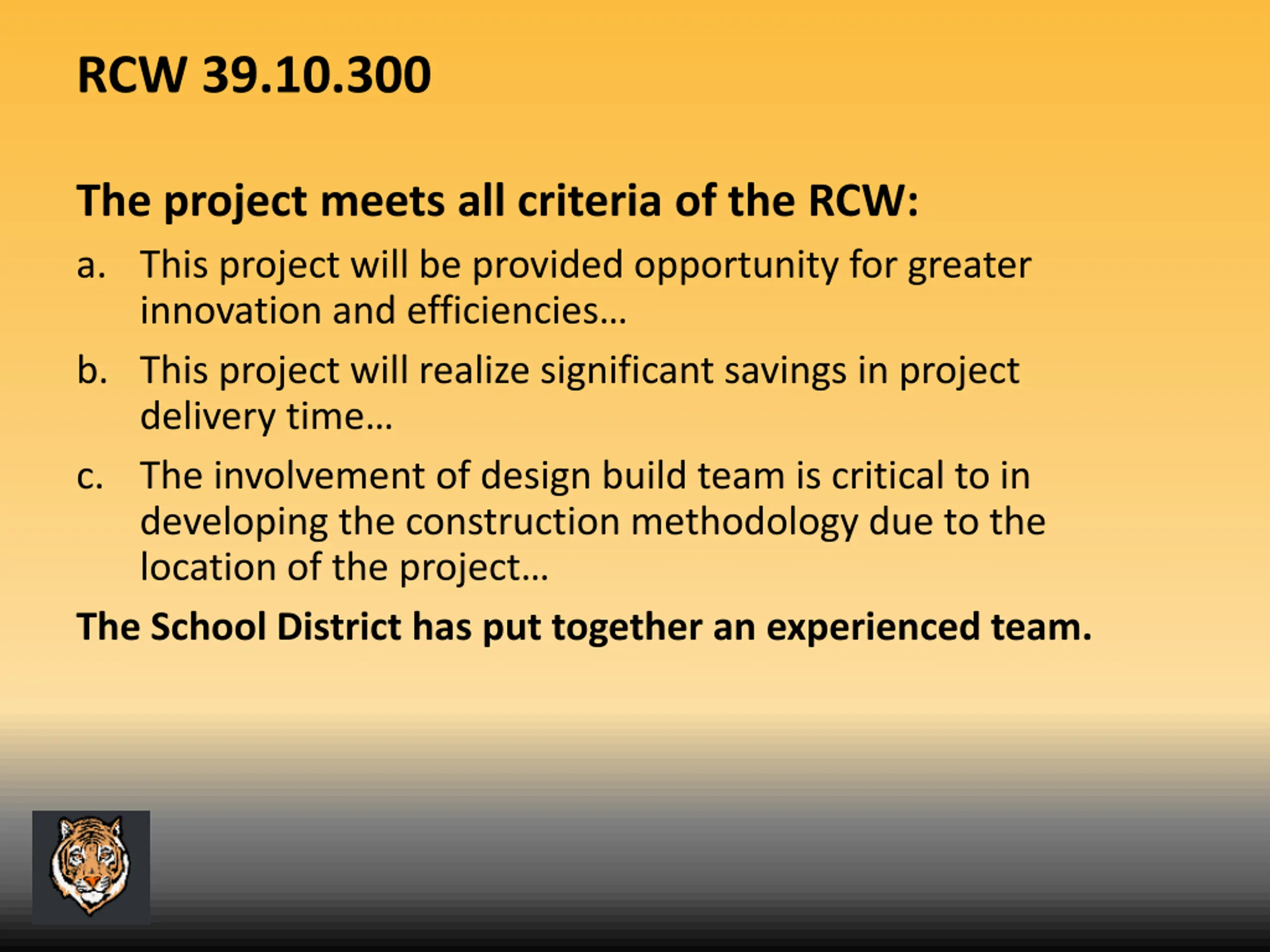 RCW 39.10.300

The project meets all criteria of the RCW:

a. This project will be provided opportunity for greater innovation and efficiencies…

b. This project will realize significant savings in project delivery time…

c. The involvement of design build team is critical to in developing the construction methodology due to the location of the project…

The School District has put together an experienced team.